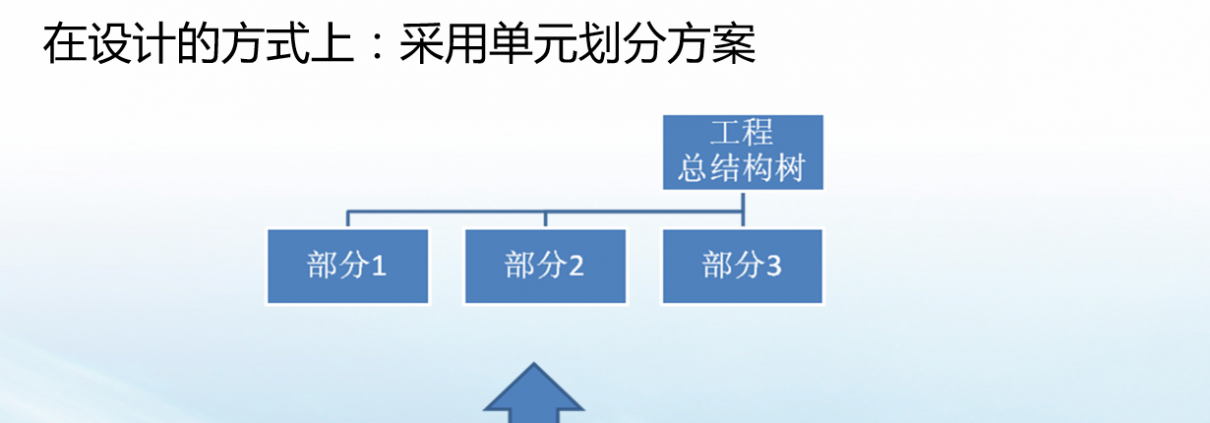 在设计的方式上：采用单元划分方案

工程
总结构树

部分1

部分2

部分3